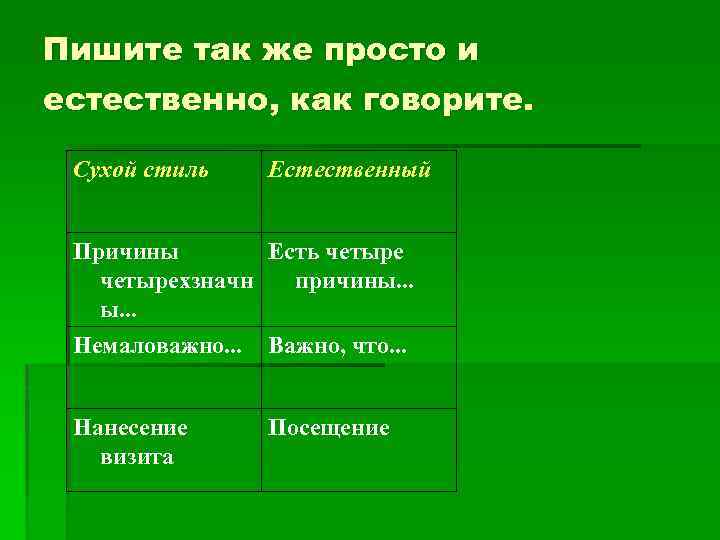 Пишите так же просто и естественно, как говорите.

| Сухой стиль | Естественный |
|---|---|
| Причины четырехзначны... | Есть четыре причины... |
| Немаловажно... | Важно, что... |
| Нанесение визита | Посещение |